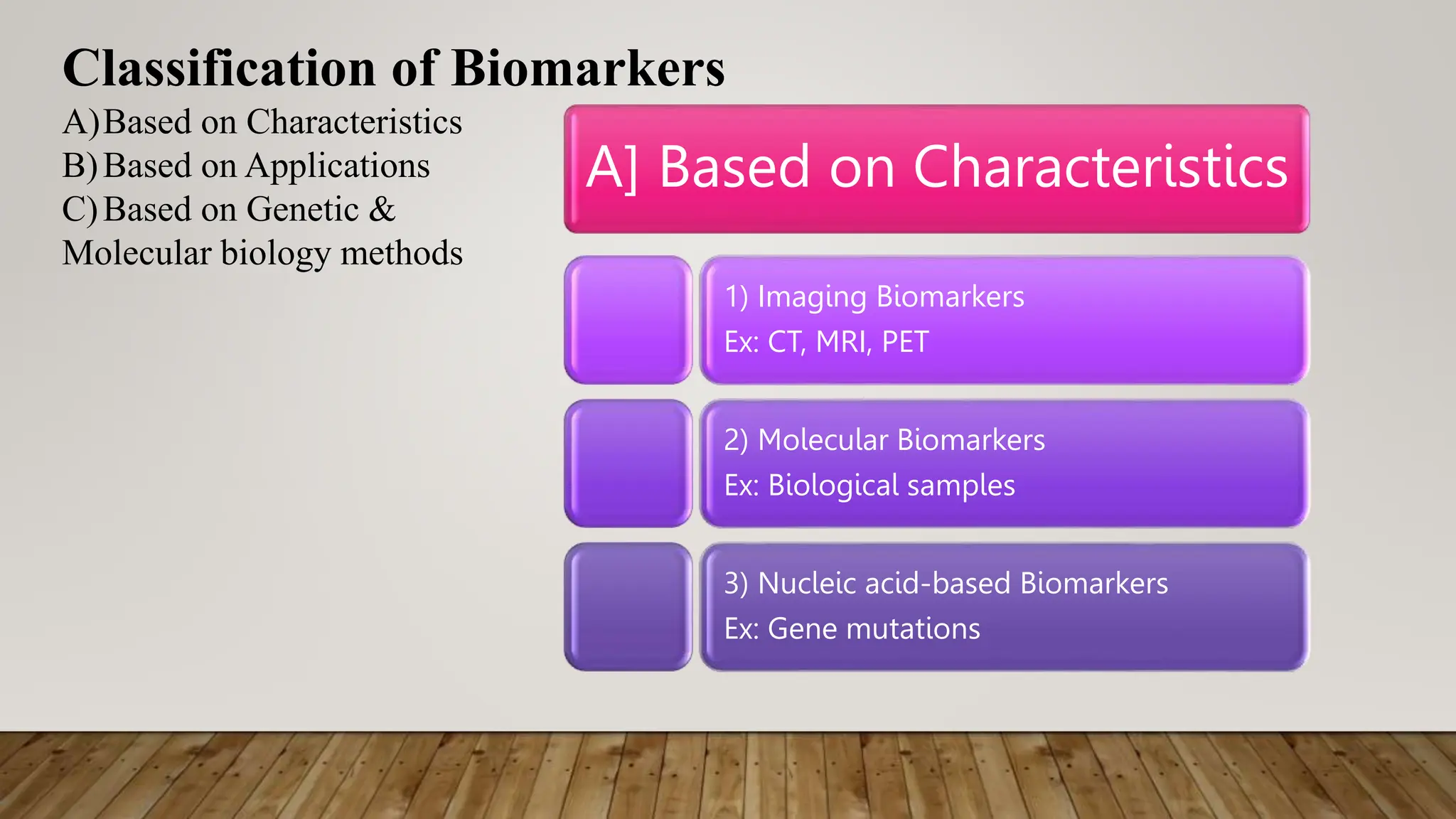 Classification of Biomarkers

A) Based on Characteristics
B) Based on Applications
C) Based on Genetic & Molecular biology methods

A] Based on Characteristics

1) Imaging Biomarkers
Ex: CT, MRI, PET

2) Molecular Biomarkers
Ex: Biological samples

3) Nucleic acid-based Biomarkers
Ex: Gene mutations